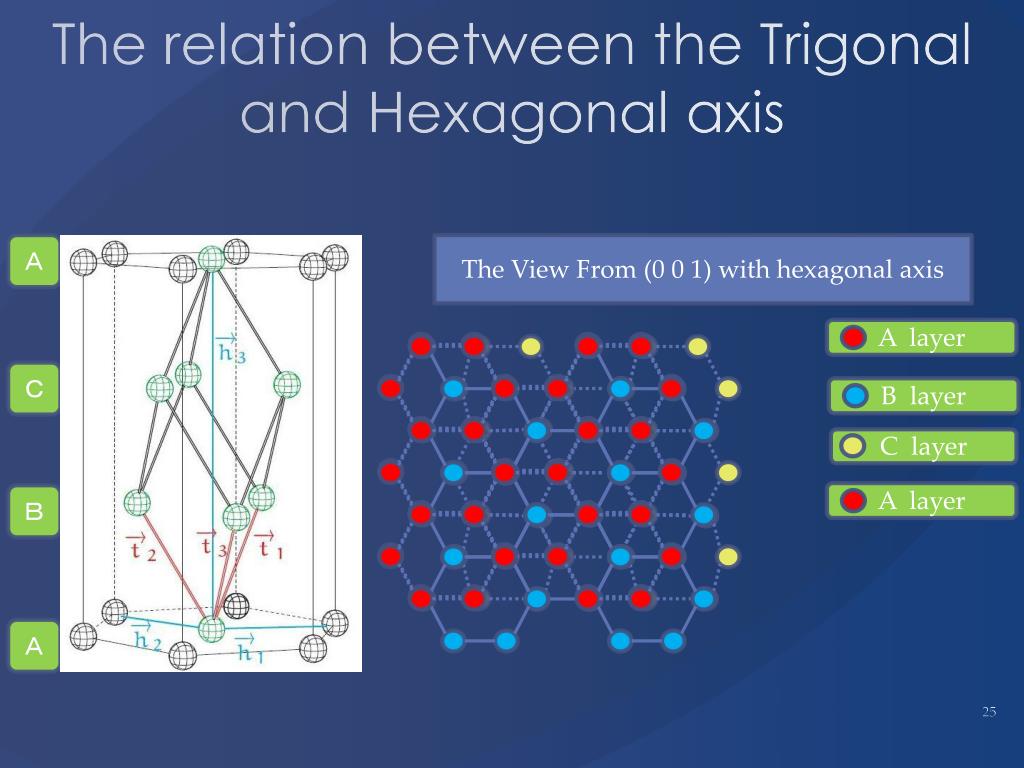 The relation between the Trigonal and Hexagonal axis

A

C

B

A

$\vec{h}_3$

$\vec{t}_2$

$\vec{t}_3$

$\vec{t}_1$

$\vec{h}_2$

$\vec{h}_1$

The View From (0 0 1) with hexagonal axis

A layer

B layer

C layer

A layer

25